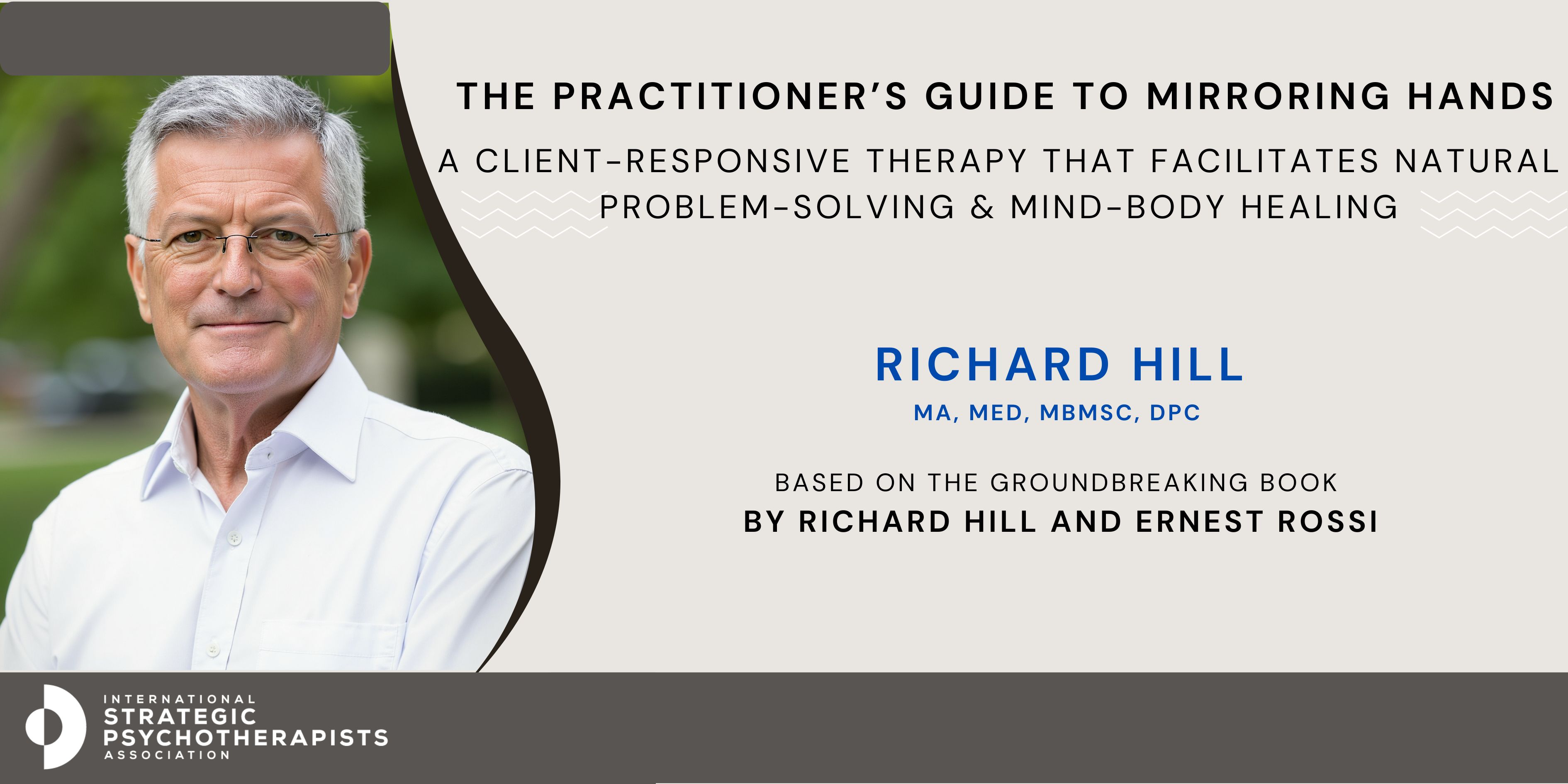 THE PRACTITIONER'S GUIDE TO MIRRORING HANDS

A CLIENT-RESPONSIVE THERAPY THAT FACILITATES NATURAL PROBLEM-SOLVING & MIND-BODY HEALING

RICHARD HILL

MA, MED, MBMSC, DPC

BASED ON THE GROUNDBREAKING BOOK
BY RICHARD HILL AND ERNEST ROSSI

INTERNATIONAL
STRATEGIC
PSYCHOTHERAPISTS
ASSOCIATION